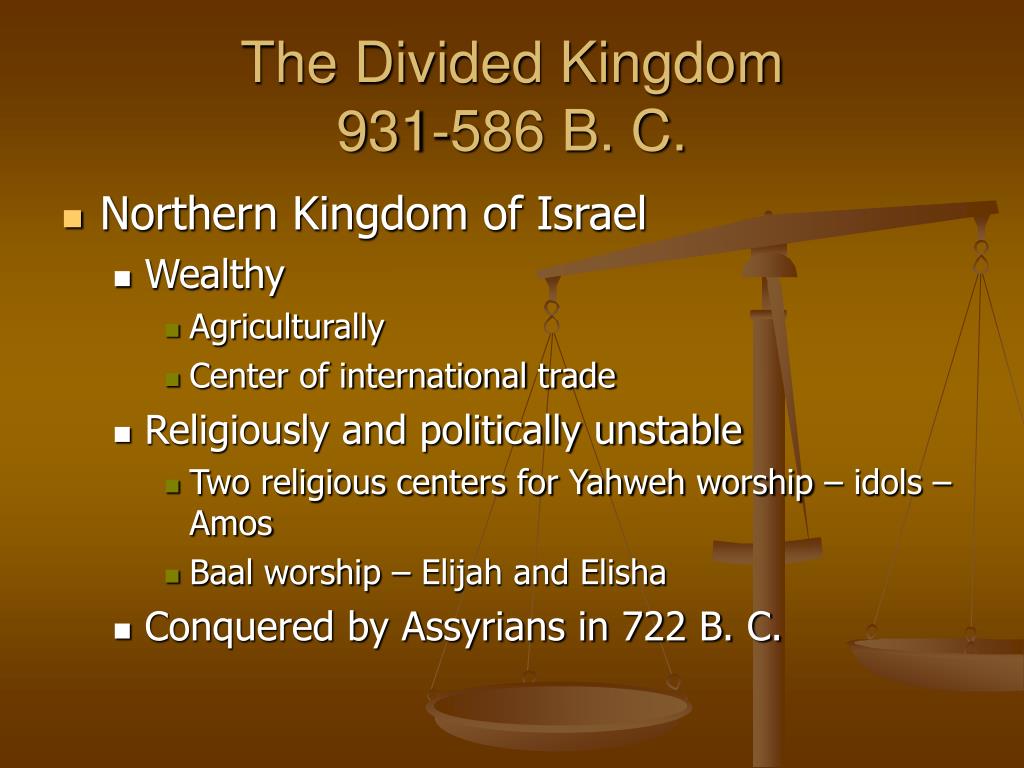 The Divided Kingdom
931-586 B. C.

Northern Kingdom of Israel
Wealthy
Agriculturally
Center of international trade
Religiously and politically unstable
Two religious centers for Yahweh worship – idols – Amos
Baal worship – Elijah and Elisha
Conquered by Assyrians in 722 B. C.